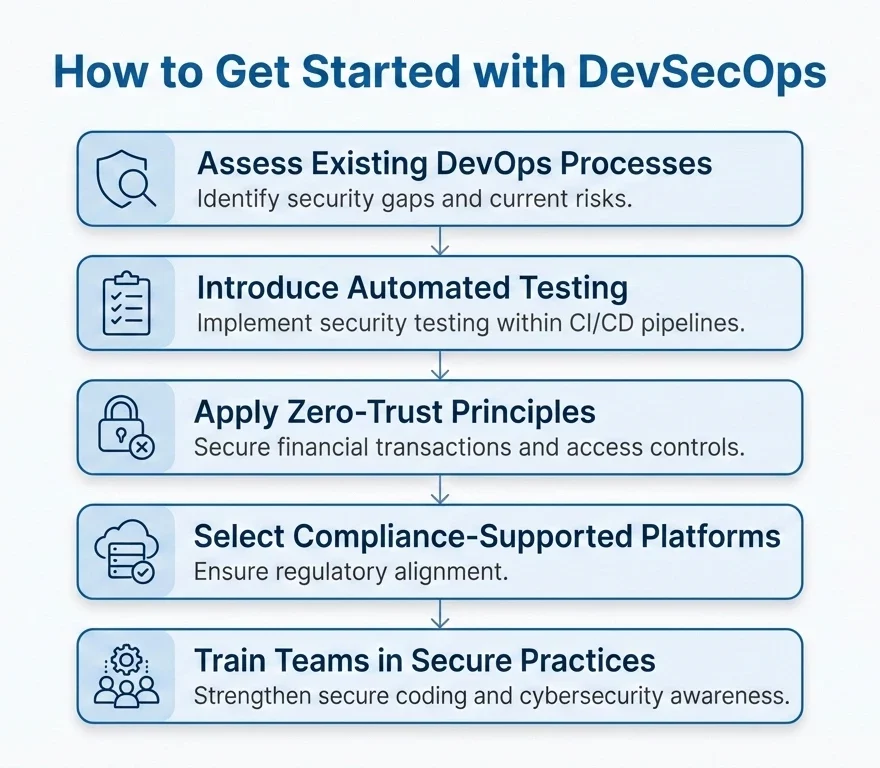 How to Get Started with DevSecOps

Assess Existing DevOps Processes
Identify security gaps and current risks.

Introduce Automated Testing
Implement security testing within CI/CD pipelines.

Apply Zero-Trust Principles
Secure financial transactions and access controls.

Select Compliance-Supported Platforms
Ensure regulatory alignment.

Train Teams in Secure Practices
Strengthen secure coding and cybersecurity awareness.